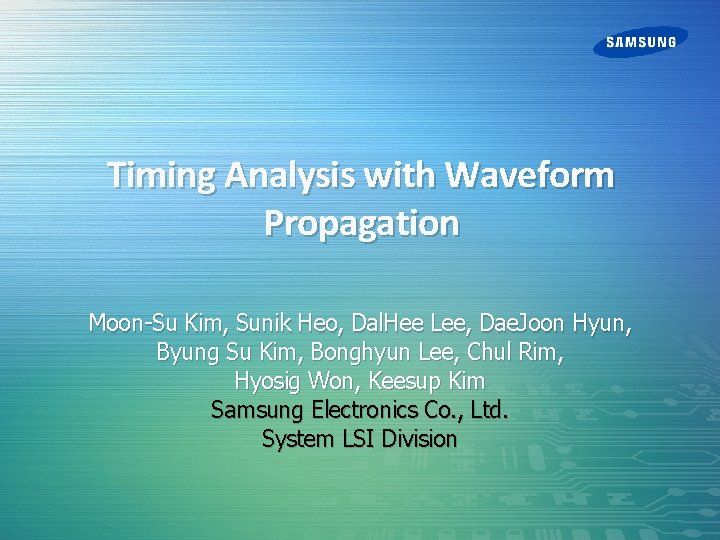 SAMSUNG

Timing Analysis with Waveform Propagation

Moon-Su Kim, Sunik Heo, DalHee Lee, DaeJoon Hyun, Byung Su Kim, Bonghyun Lee, Chul Rim, Hyosig Won, Keesup Kim
Samsung Electronics Co., Ltd.
System LSI Division